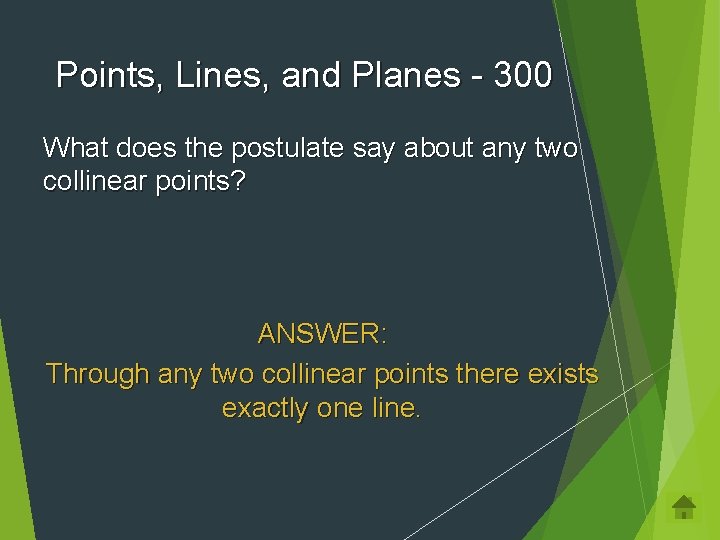 Points, Lines, and Planes - 300

What does the postulate say about any two collinear points?

ANSWER:
Through any two collinear points there exists exactly one line.